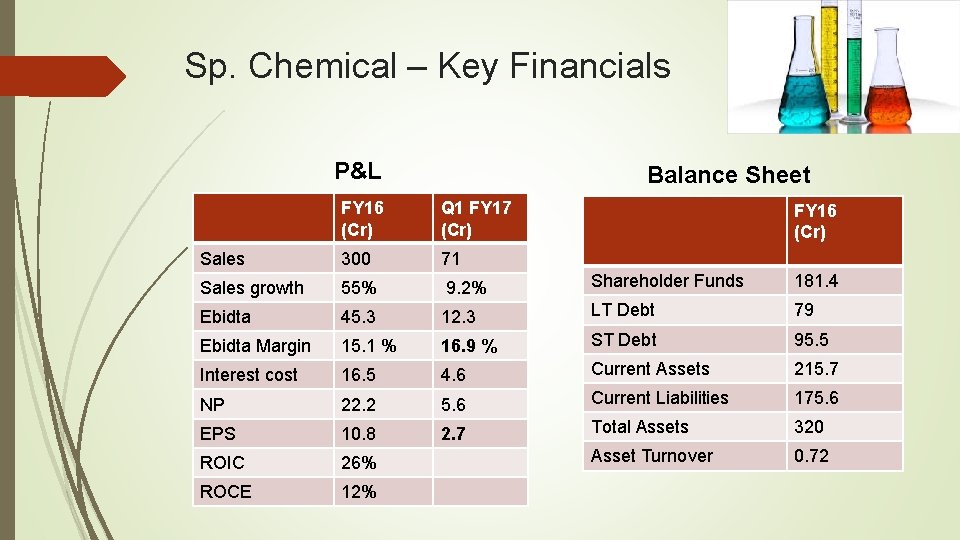 Sp. Chemical – Key Financials

P&L

| | FY16 (Cr) | Q1 FY17 (Cr) |
|---|---|---|
| Sales | 300 | 71 |
| Sales growth | 55% | 9.2% |
| Ebidta | 45.3 | 12.3 |
| Ebidta Margin | 15.1 % | 16.9 % |
| Interest cost | 16.5 | 4.6 |
| NP | 22.2 | 5.6 |
| EPS | 10.8 | 2.7 |
| ROIC | 26% | |
| ROCE | 12% | |

Balance Sheet

| | FY16 (Cr) |
|---|---|
| Shareholder Funds | 181.4 |
| LT Debt | 79 |
| ST Debt | 95.5 |
| Current Assets | 215.7 |
| Current Liabilities | 175.6 |
| Total Assets | 320 |
| Asset Turnover | 0.72 |